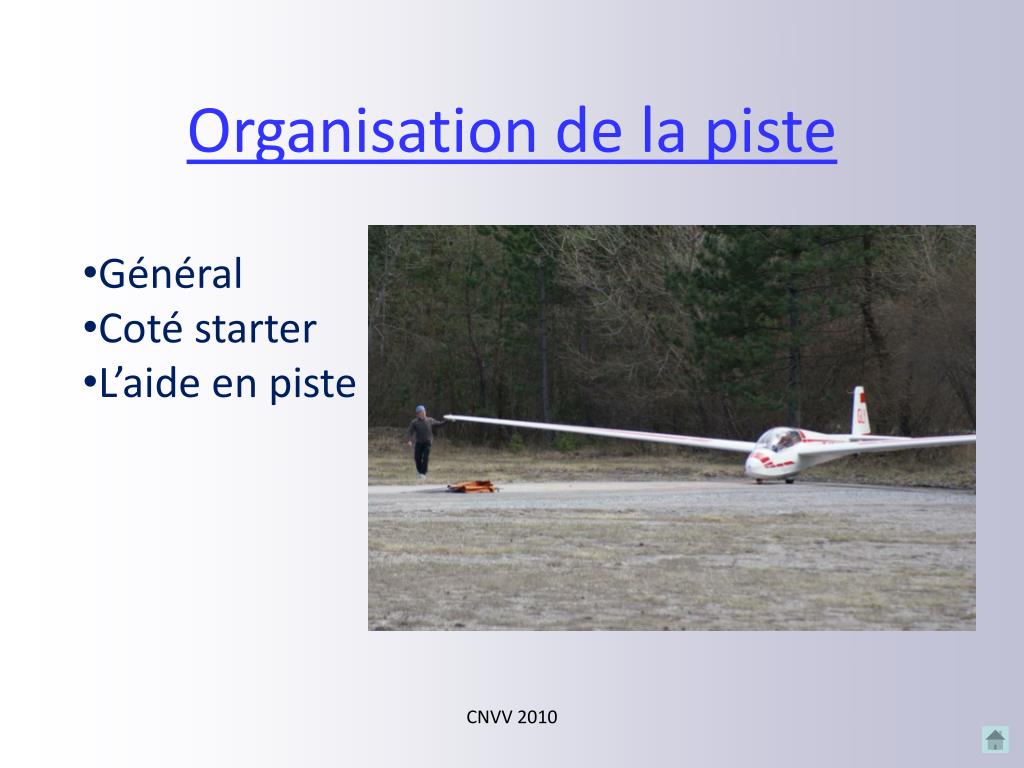 Organisation de la piste

•Général
•Coté starter
•L’aide en piste

CNVV 2010